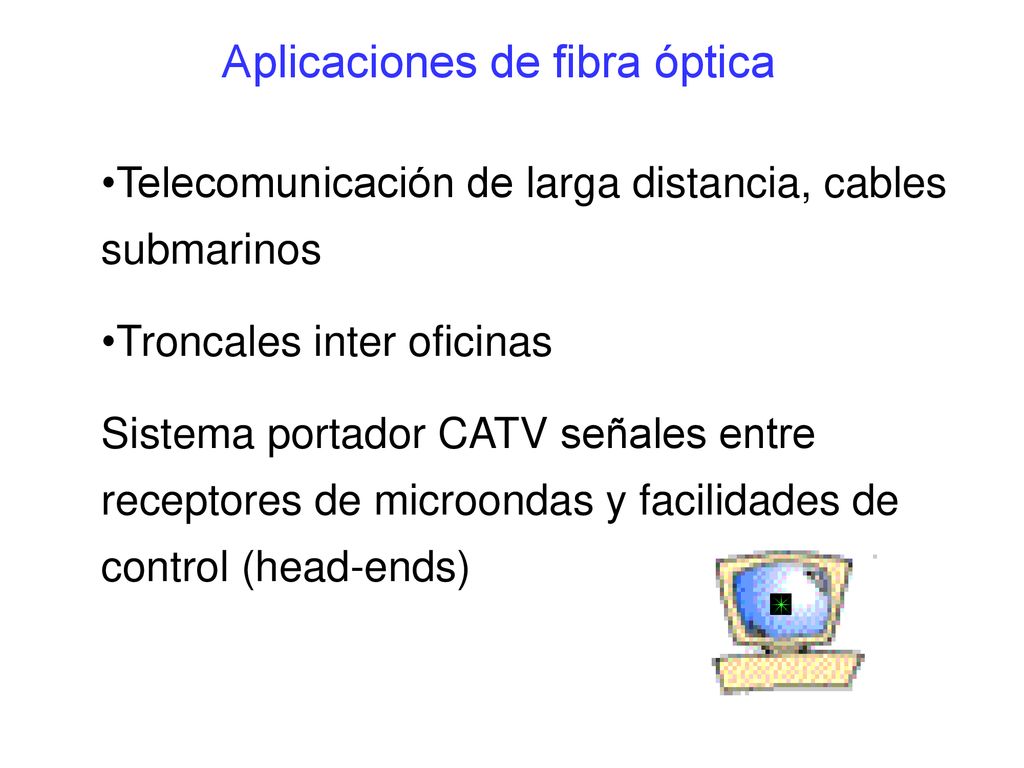 Aplicaciones de fibra óptica

•Telecomunicación de larga distancia, cables submarinos

•Troncales inter oficinas

Sistema portador CATV señales entre receptores de microondas y facilidades de control (head-ends)